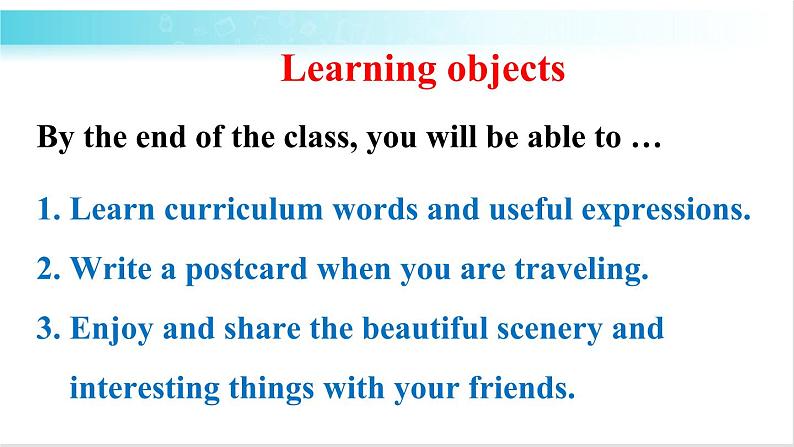 Learning objects

By the end of the class, you will be able to …

1. Learn curriculum words and useful expressions.

2. Write a postcard when you are traveling.

3. Enjoy and share the beautiful scenery and interesting things with your friends.